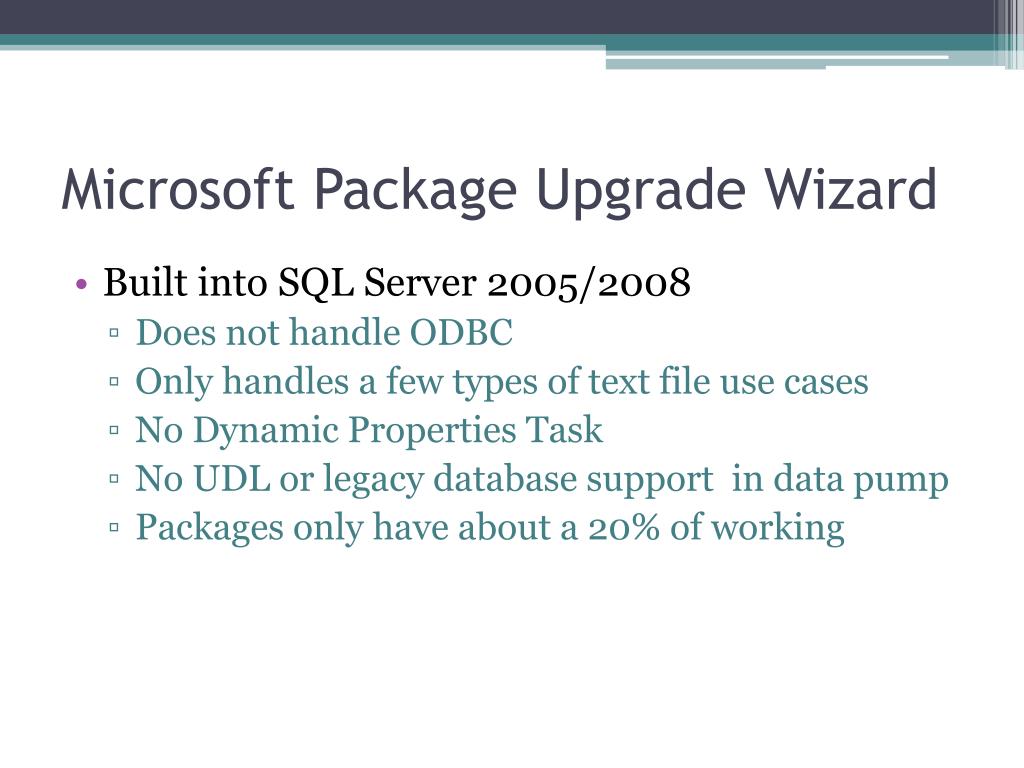 Microsoft Package Upgrade Wizard

• Built into SQL Server 2005/2008
▫ Does not handle ODBC
▫ Only handles a few types of text file use cases
▫ No Dynamic Properties Task
▫ No UDL or legacy database support in data pump
▫ Packages only have about a 20% of working